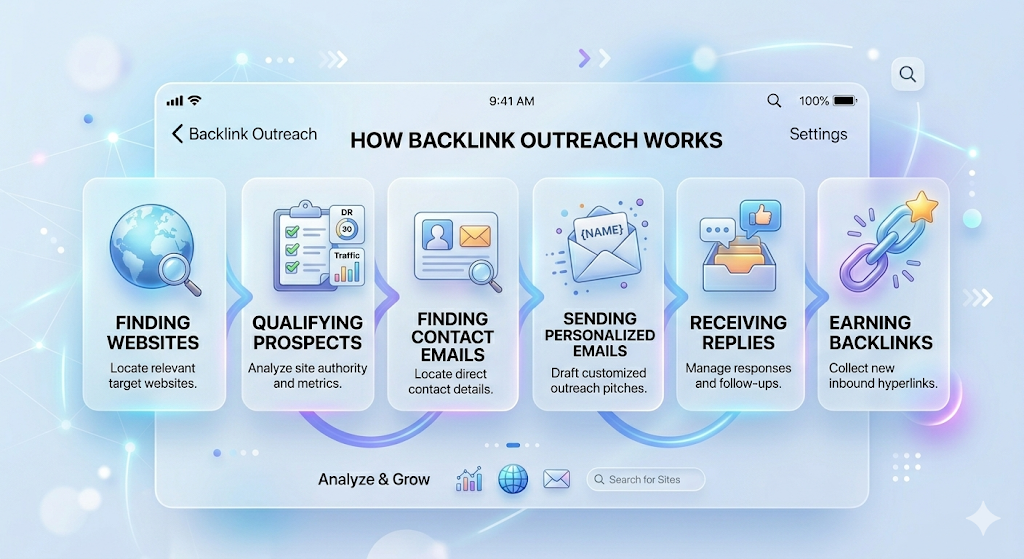 9:41 AM

100%

Backlink Outreach

HOW BACKLINK OUTREACH WORKS

Settings

FINDING WEBSITES
Locate relevant target websites.

DR 30
Traffic

QUALIFYING PROSPECTS
Analyze site authority and metrics.

FINDING CONTACT EMAILS
Locate direct contact details.

{NAME}

SENDING PERSONALIZED EMAILS
Draft customized outreach pitches.

RECEIVING REPLIES
Manage responses and follow-ups.

EARNING BACKLINKS
Collect new inbound hyperlinks.

Analyze & Grow

Search for Sites